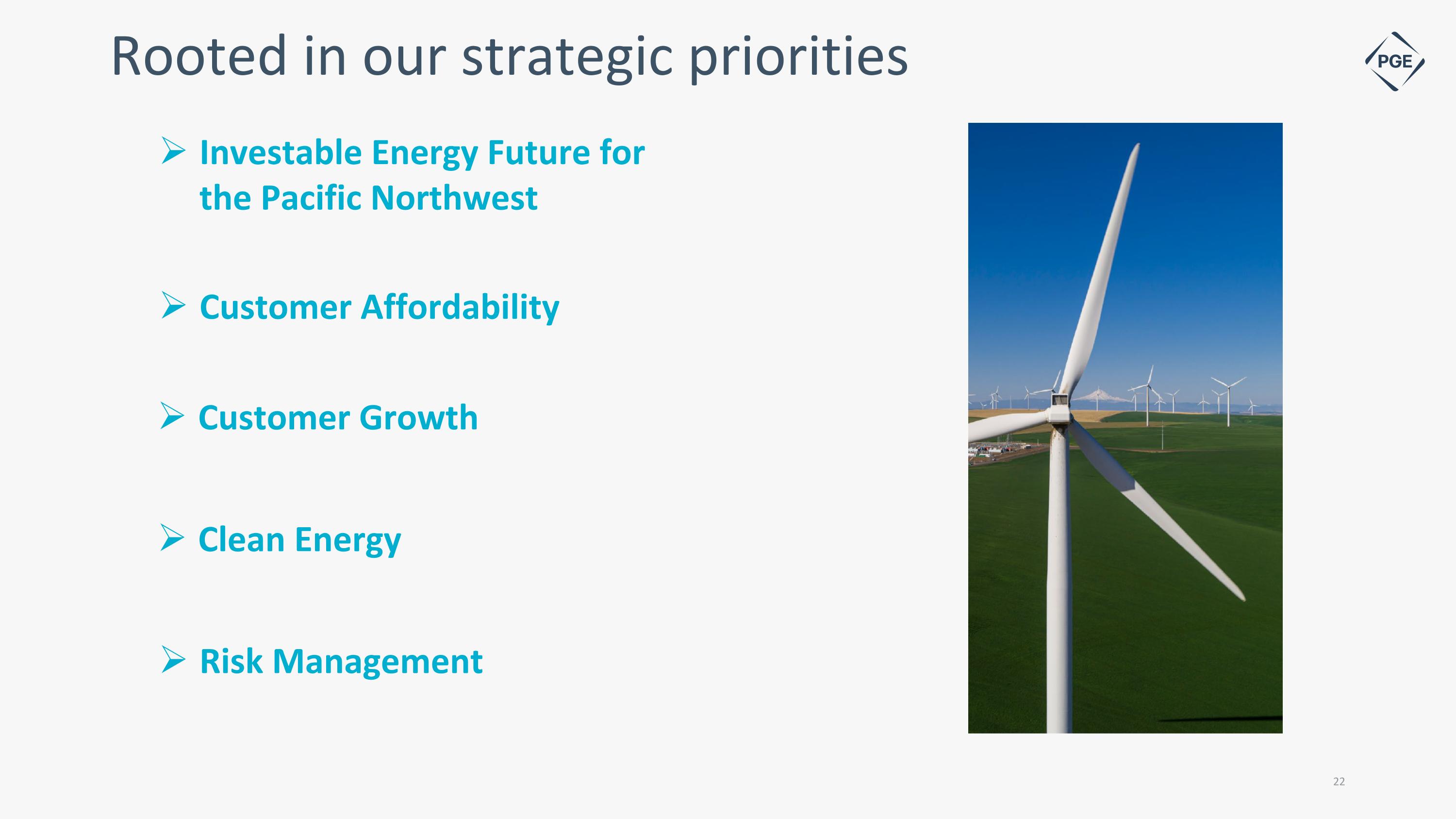 Rooted in our strategic priorities

PGE

➢ Investable Energy Future for the Pacific Northwest

➢ Customer Affordability

➢ Customer Growth

➢ Clean Energy

➢ Risk Management

22